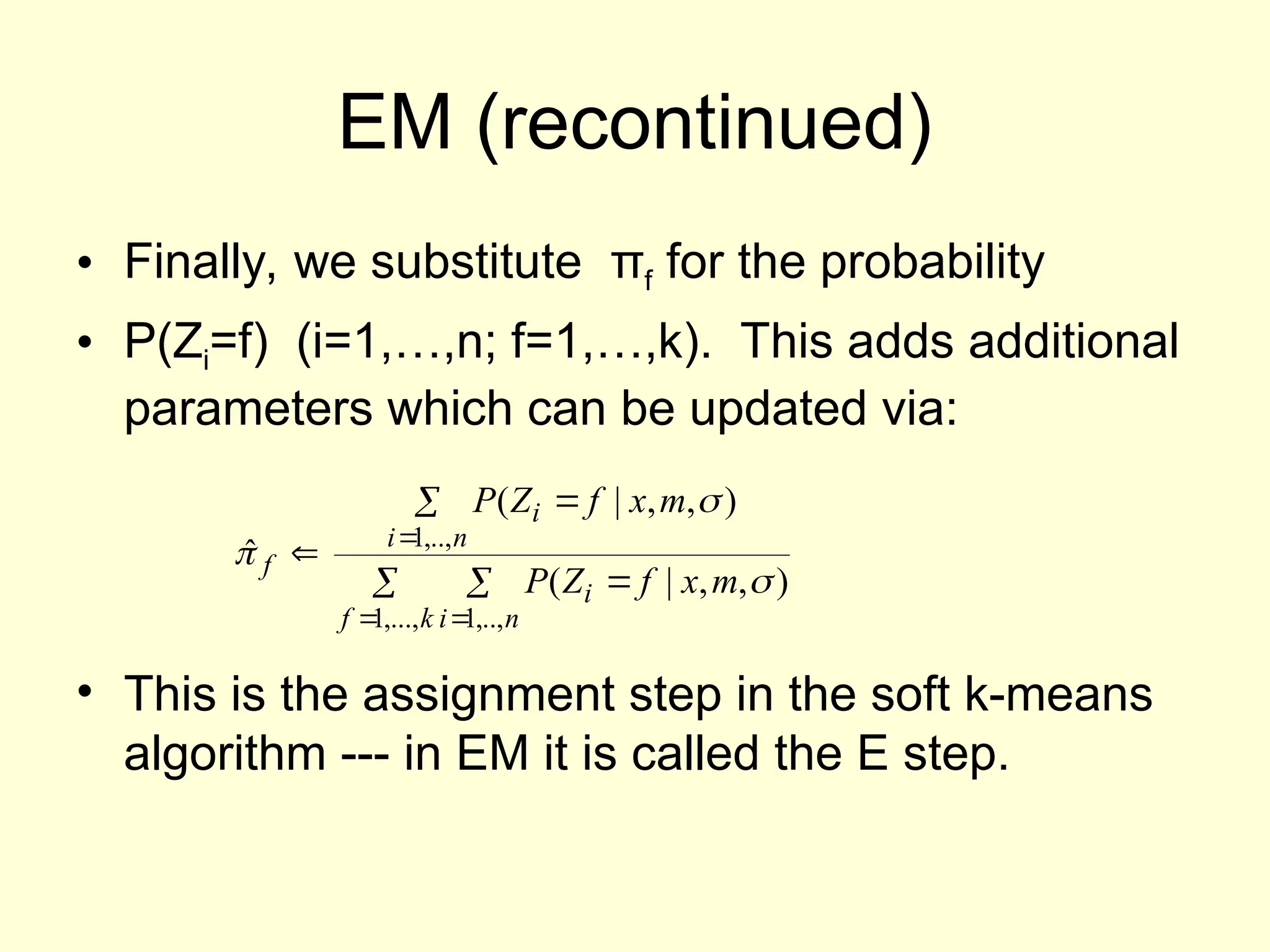 EM (recontinued)

• Finally, we substitute $\pi_f$ for the probability

• $P(Z_i=f)$ (i=1,…,n; f=1,…,k). This adds additional parameters which can be updated via:

$$\hat{\pi}_f \Leftarrow \frac{\sum_{i=1,..,n} P(Z_i = f \mid x, m, \sigma)}{\sum_{f=1,...,k} \sum_{i=1,..,n} P(Z_i = f \mid x, m, \sigma)}$$

• This is the assignment step in the soft k-means algorithm --- in EM it is called the E step.